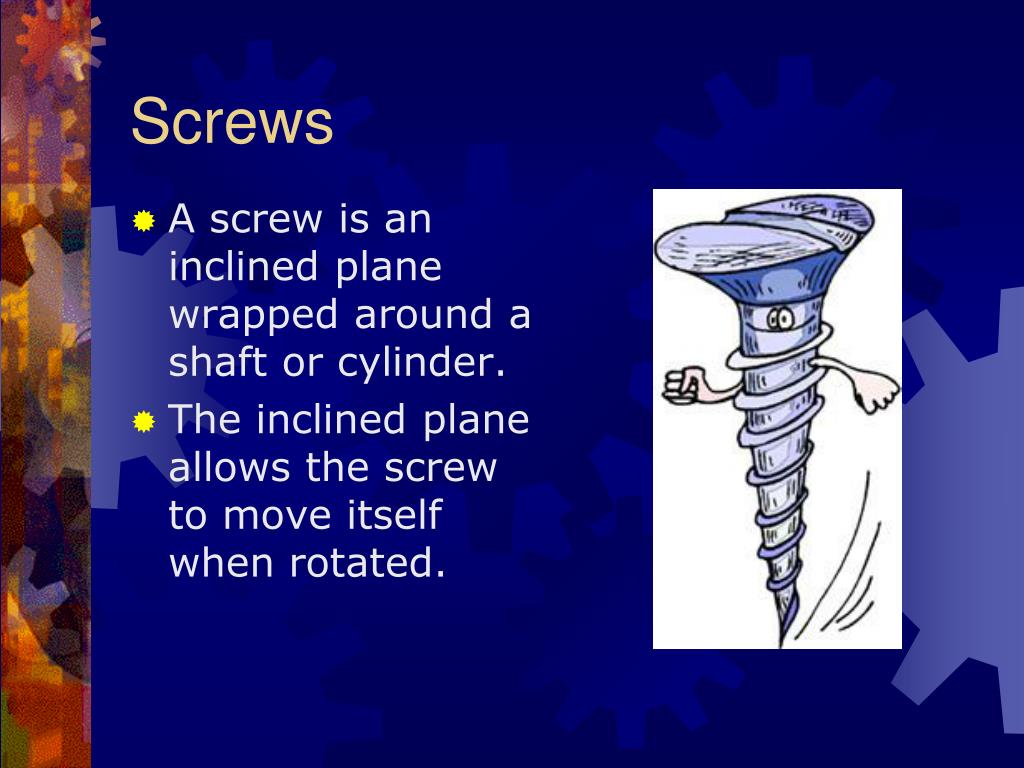 Screws

A screw is an inclined plane wrapped around a shaft or cylinder.

The inclined plane allows the screw to move itself when rotated.